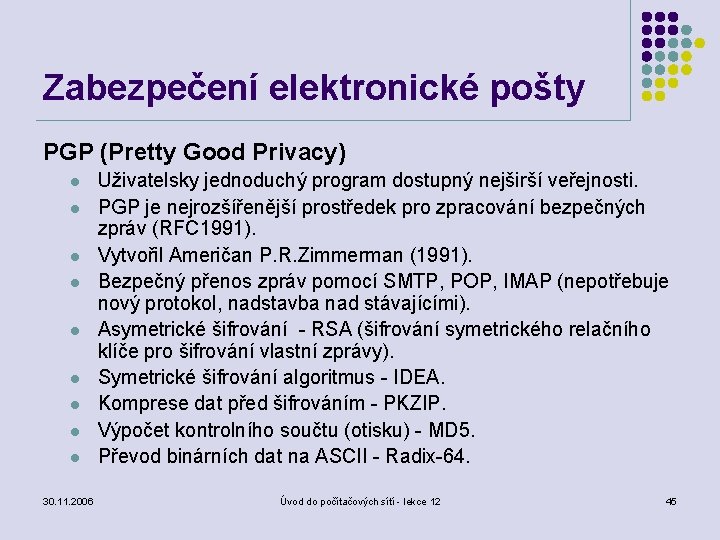 Zabezpečení elektronické pošty

PGP (Pretty Good Privacy)

- Uživatelsky jednoduchý program dostupný nejširší veřejnosti.
- PGP je nejrozšířenější prostředek pro zpracování bezpečných zpráv (RFC1991).
- Vytvořil Američan P.R.Zimmerman (1991).
- Bezpečný přenos zpráv pomocí SMTP, POP, IMAP (nepotřebuje nový protokol, nadstavba nad stávajícími).
- Asymetrické šifrování - RSA (šifrování symetrického relačního klíče pro šifrování vlastní zprávy).
- Symetrické šifrování algoritmus - IDEA.
- Komprese dat před šifrováním - PKZIP.
- Výpočet kontrolního součtu (otisku) - MD5.
- Převod binárních dat na ASCII - Radix-64.

30.11.2006 Úvod do počítačových sítí - lekce 12 45